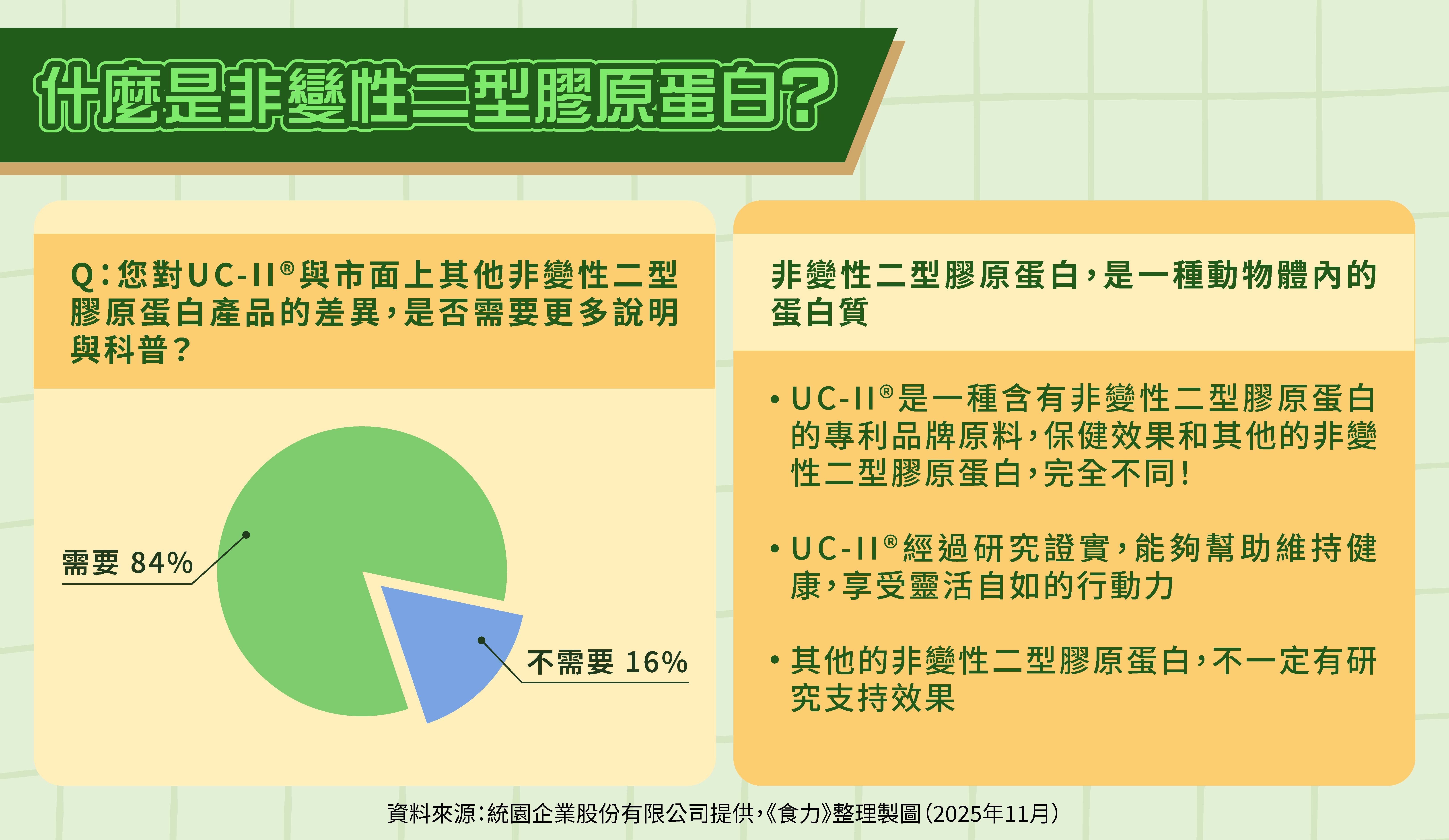 什麼是非變性二型膠原蛋白?

Q:您對UC-II®與市面上其他非變性二型膠原蛋白產品的差異,是否需要更多說明與科普?

需要 84%

不需要 16%

非變性二型膠原蛋白,是一種動物體內的蛋白質

• UC-II®是一種含有非變性二型膠原蛋白的專利品牌原料,保健效果和其他的非變性二型膠原蛋白,完全不同!

• UC-II®經過研究證實,能夠幫助維持健康,享受靈活自如的行動力

• 其他的非變性二型膠原蛋白,不一定有研究支持效果

資料來源:統園企業股份有限公司提供,《食力》整理製圖(2025年11月)